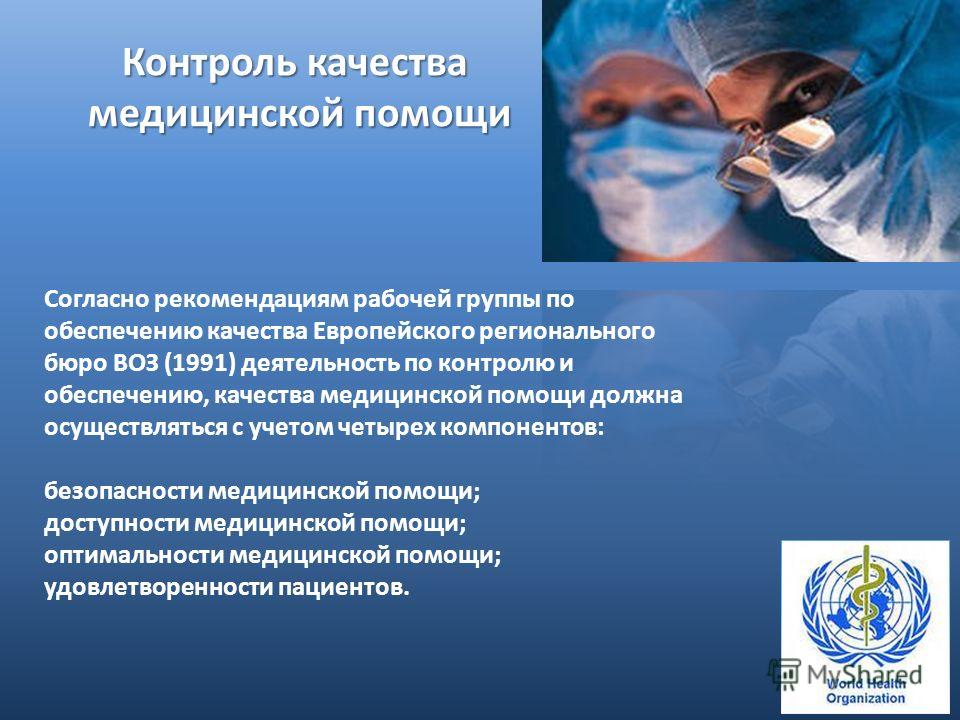 Контроль качества медицинской помощи

Согласно рекомендациям рабочей группы по обеспечению качества Европейского регионального бюро ВОЗ (1991) деятельность по контролю и обеспечению, качества медицинской помощи должна осуществляться с учетом четырех компонентов:

безопасности медицинской помощи;
доступности медицинской помощи;
оптимальности медицинской помощи;
удовлетворенности пациентов.

MyShared

World Health Organization